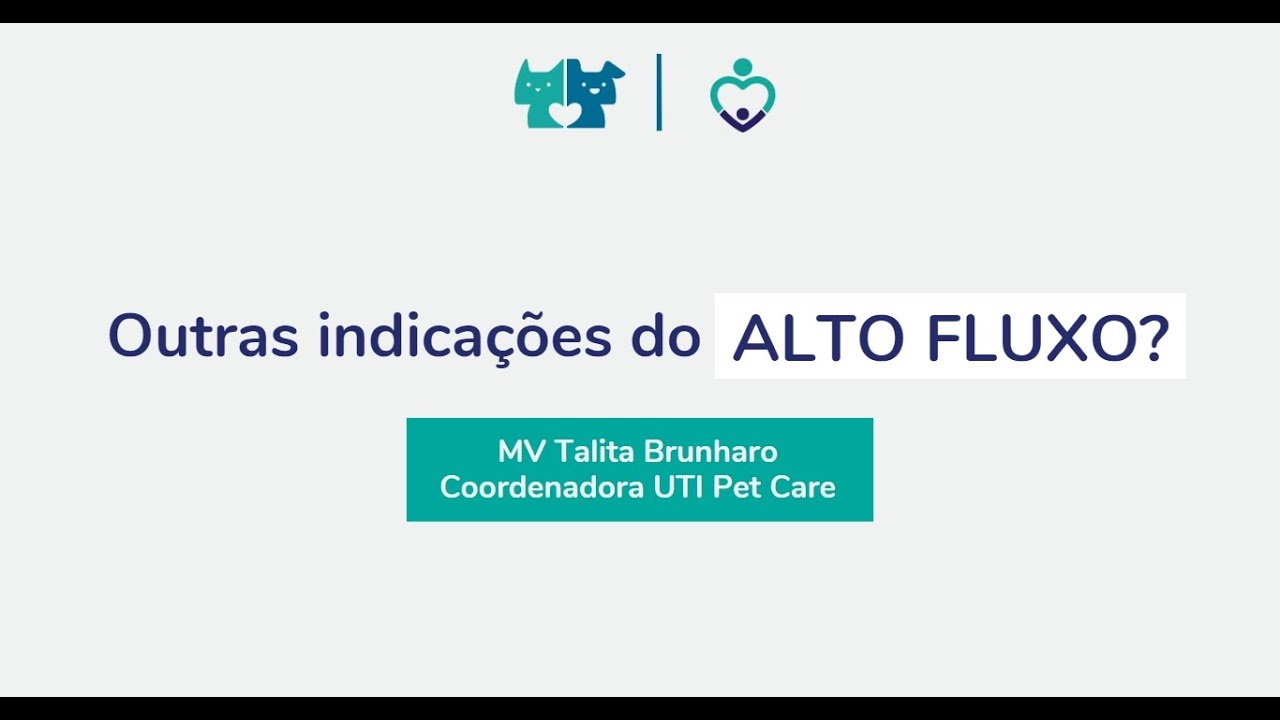 Outras indicações do ALTO FLUXO?

MV Talita Brunharo
Coordenadora UTI Pet Care